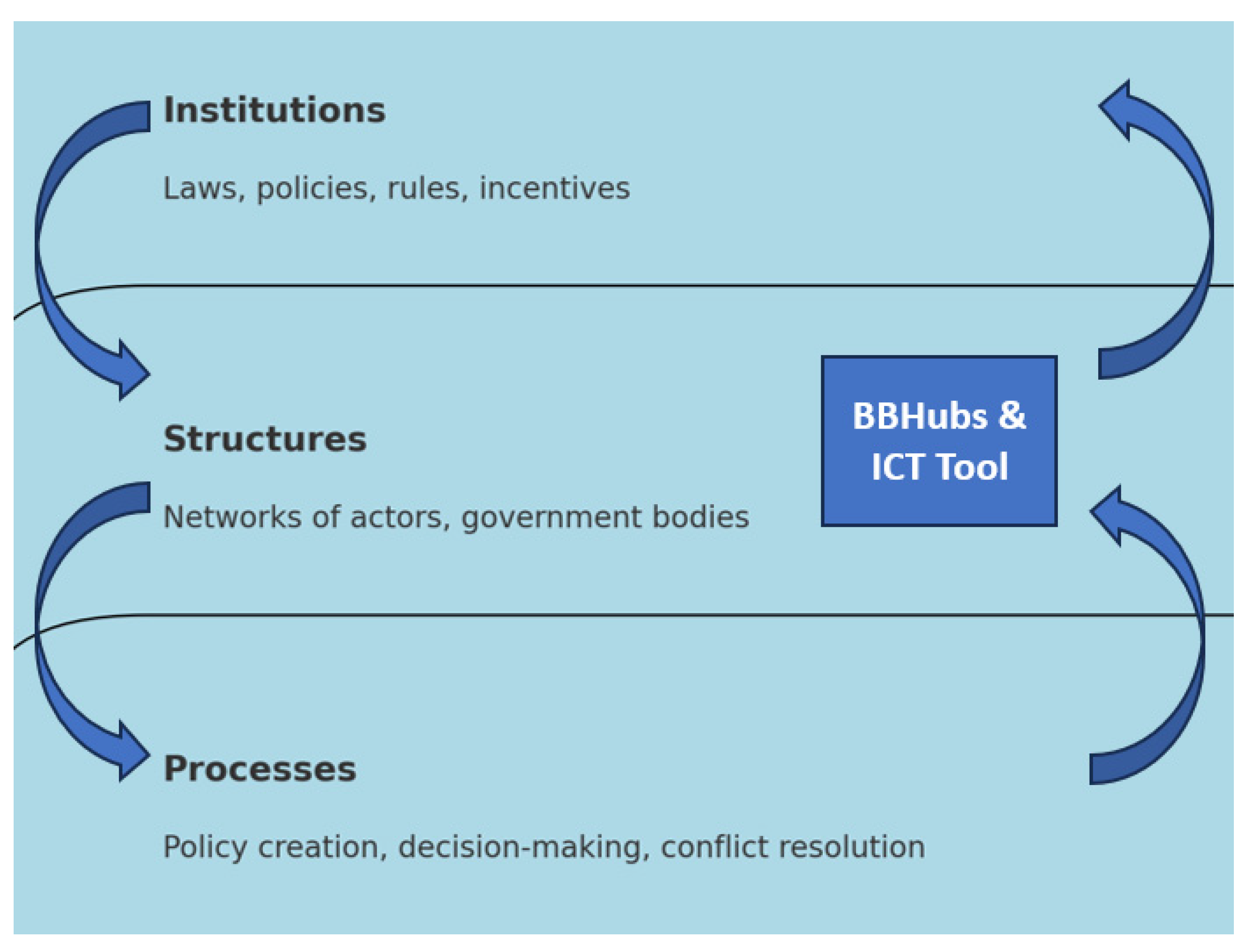 Institutions

Laws, policies, rules, incentives

Structures

Networks of actors, government bodies

BBHubs & ICT Tool

Processes

Policy creation, decision-making, conflict resolution